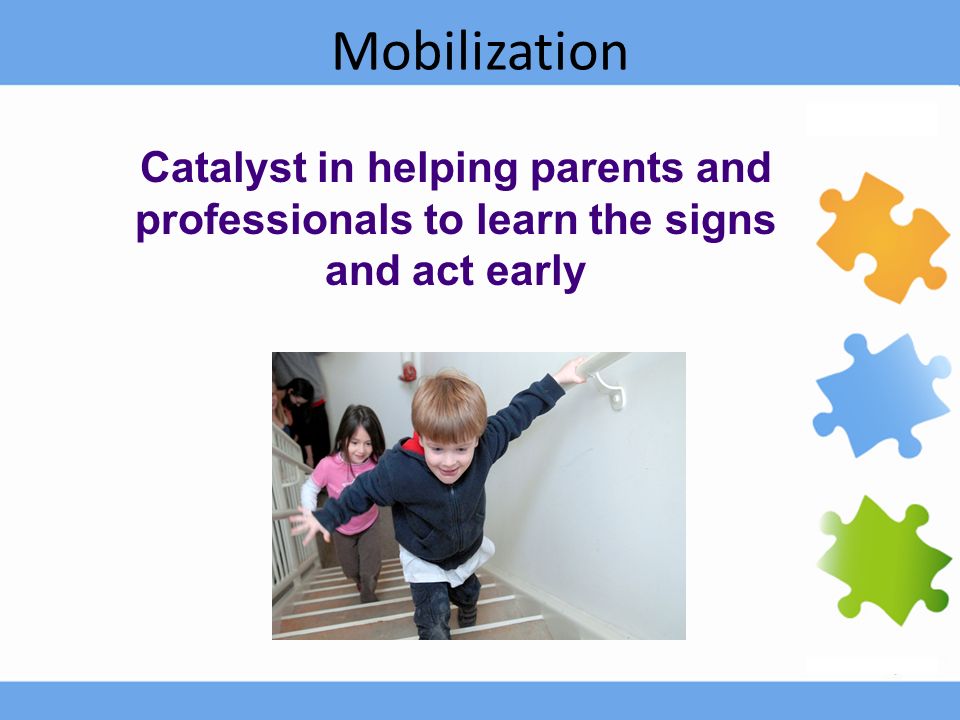 Mobilization

Catalyst in helping parents and professionals to learn the signs and act early